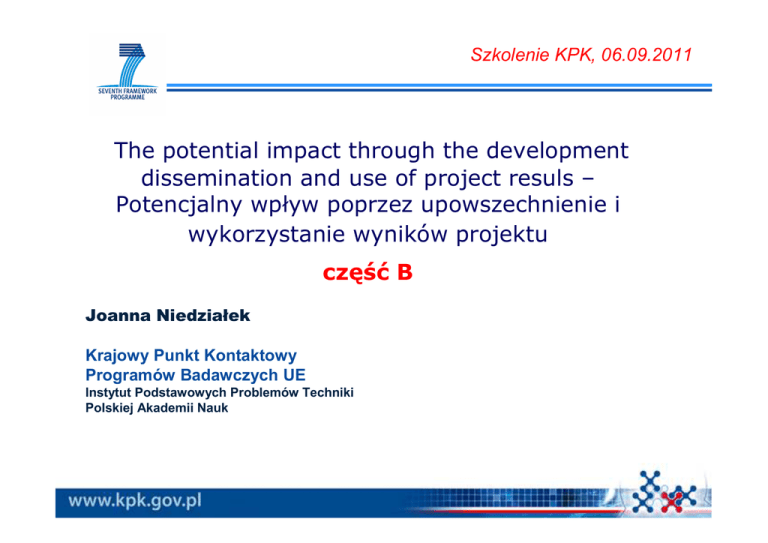 SEVENTH FRAMEWORK PROGRAMME

Szkolenie KPK, 06.09.2011

The potential impact through the development dissemination and use of project resuls – Potencjalny wpływ poprzez upowszechnienie i wykorzystanie wyników projektu

część B

Joanna Niedziałek

Krajowy Punkt Kontaktowy Programów Badawczych UE
Instytut Podstawowych Problemów Techniki Polskiej Akademii Nauk

www.kpk.gov.pl